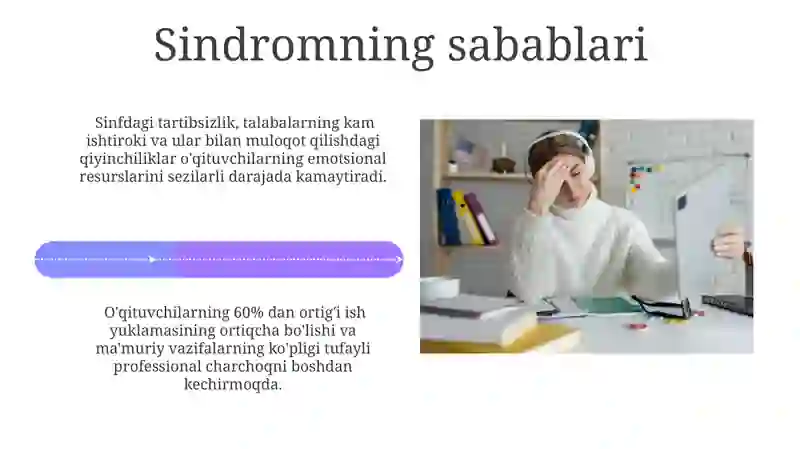 Sindromning sabablari

Sinfdagi tartibsizlik, talabalarning kam ishtiroki va ular bilan muloqot qilishdagi qiyinchiliklar o'qituvchilarning emotsional resurslarini sezilarli darajada kamaytiradi.

O'qituvchilarning 60% dan ortig'i ish yuklamasining ortiqcha bo'lishi va ma'muriy vazifalarning ko'pligi tufayli professional charchoqni boshdan kechirmoqda.